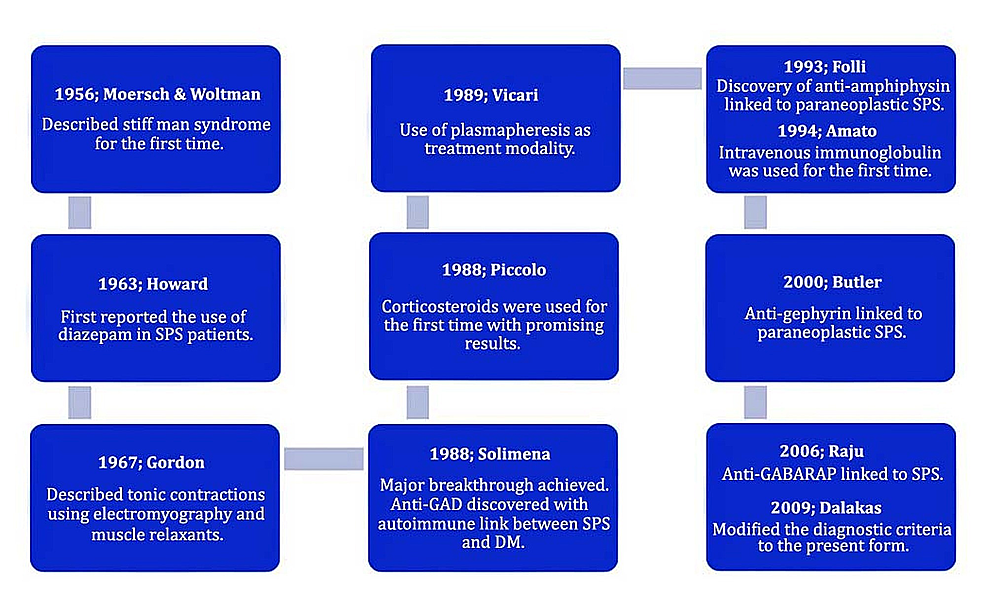 1956; Moersch & Woltman

Described stiff man syndrome for the first time.

1963; Howard

First reported the use of diazepam in SPS patients.

1967; Gordon

Described tonic contractions using electromyography and muscle relaxants.

1988; Solimena

Major breakthrough achieved. Anti-GAD discovered with autoimmune link between SPS and DM.

1988; Piccolo

Corticosteroids were used for the first time with promising results.

1989; Vicari

Use of plasmapheresis as treatment modality.

1993; Folli
Discovery of anti-amphiphysin linked to paraneoplastic SPS.

1994; Amato
Intravenous immunoglobulin was used for the first time.

2000; Butler

Anti-gephyrin linked to paraneoplastic SPS.

2006; Raju
Anti-GABARAP linked to SPS.

2009; Dalakas
Modified the diagnostic criteria to the present form.